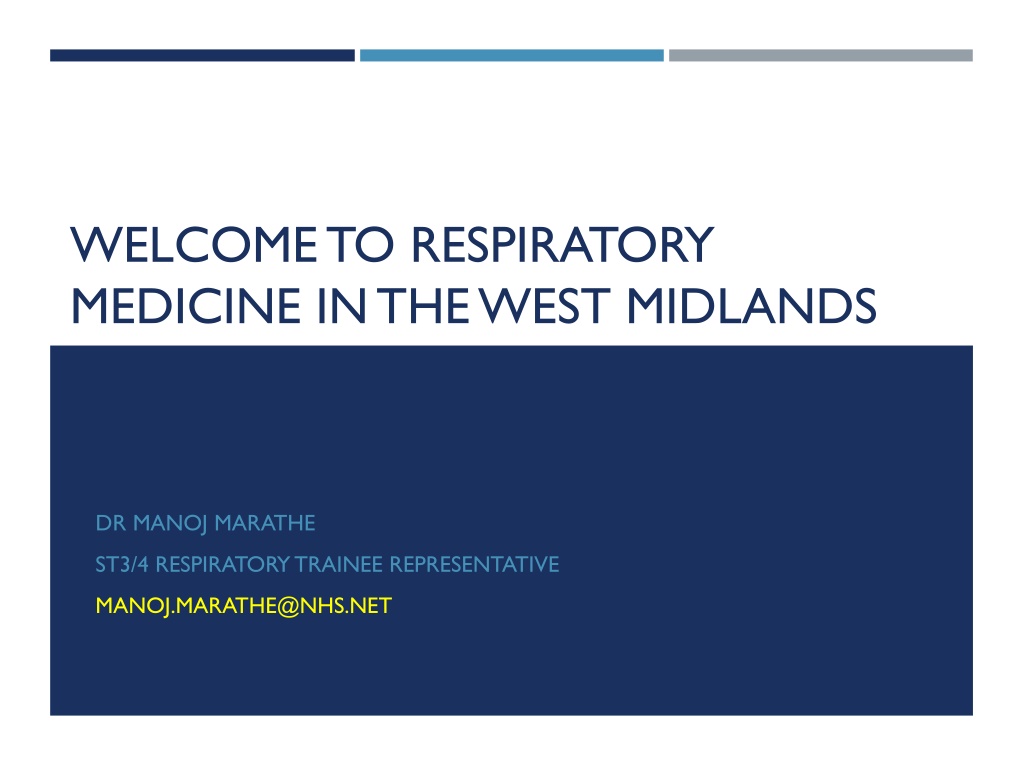 WELCOME TO RESPIRATORY MEDICINE IN THE WEST MIDLANDS

DR MANOJ MARATHE

ST3/4 RESPIRATORY TRAINEE REPRESENTATIVE

MANOJ.MARATHE@NHS.NET